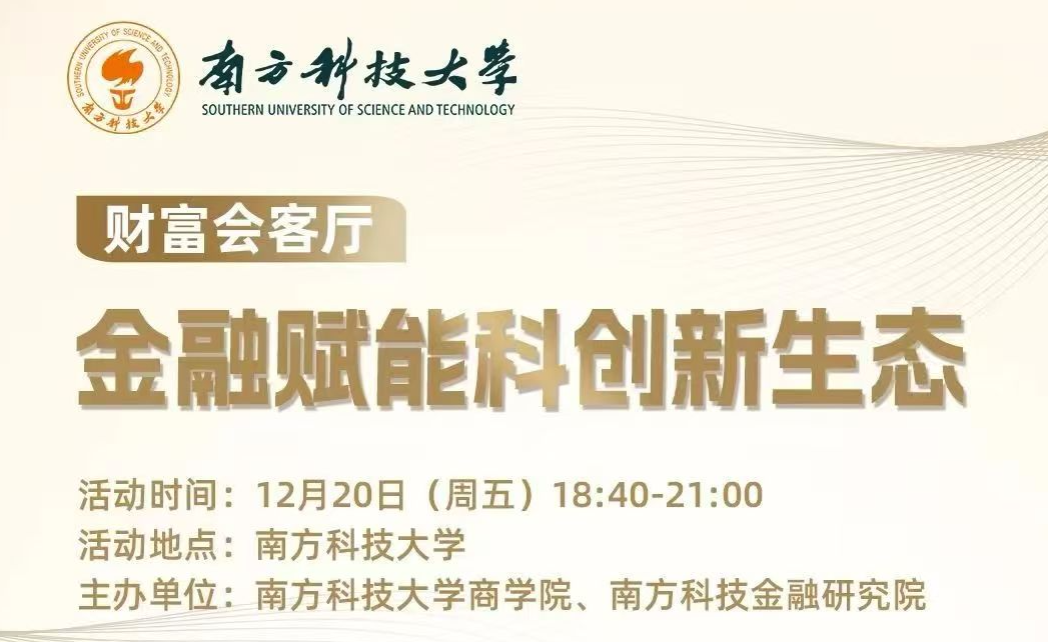 SOUTHERN UNIVERSITY OF SCIENCE AND TECHNOLOGY
南方科技大学

南方科技大学
SOUTHERN UNIVERSITY OF SCIENCE AND TECHNOLOGY

财富会客厅

金融赋能科创新生态

活动时间：12月20日（周五）18:40-21:00
活动地点：南方科技大学
主办单位：南方科技大学商学院、南方科技金融研究院